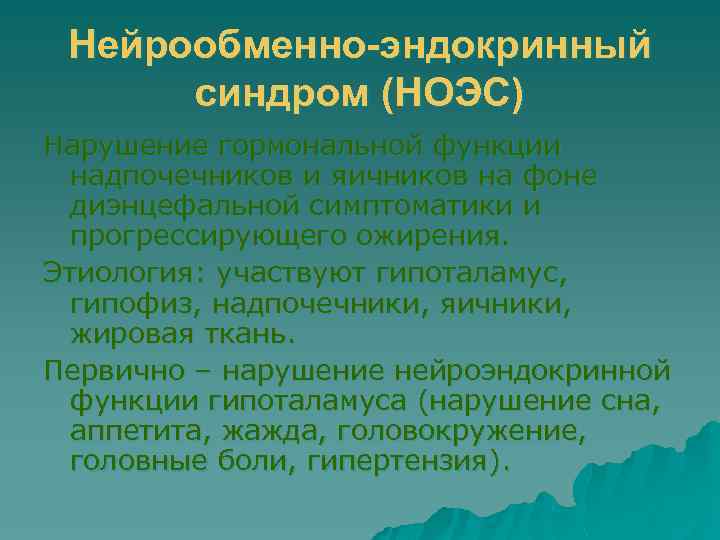 Нейрообменно-эндокринный синдром (НОЭС)

Нарушение гормональной функции надпочечников и яичников на фоне диэнцефальной симптоматики и прогрессирующего ожирения.

Этиология: участвуют гипоталамус, гипофиз, надпочечники, яичники, жировая ткань.

Первично – нарушение нейроэндокринной функции гипоталамуса (нарушение сна, аппетита, жажда, головокружение, головные боли, гипертензия).